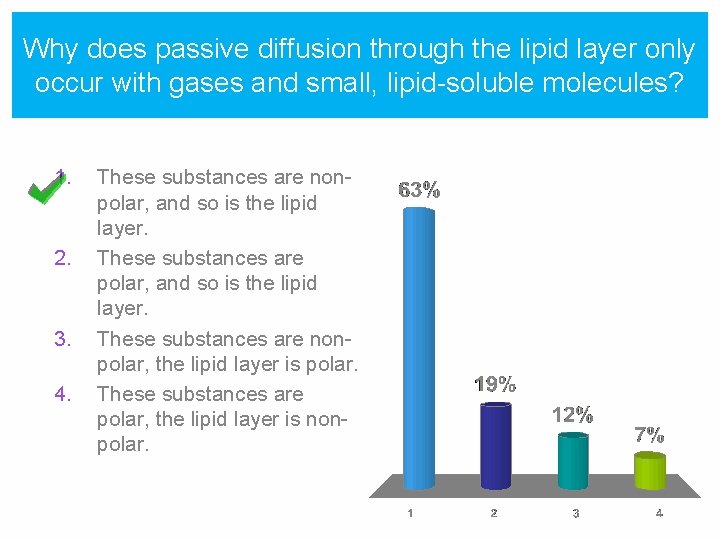 Why does passive diffusion through the lipid layer only occur with gases and small, lipid-soluble molecules?

1. These substances are non-polar, and so is the lipid layer.
2. These substances are polar, and so is the lipid layer.
3. These substances are non-polar, the lipid layer is polar.
4. These substances are polar, the lipid layer is non-polar.

63%
19%
12%
7%

1
2
3
4